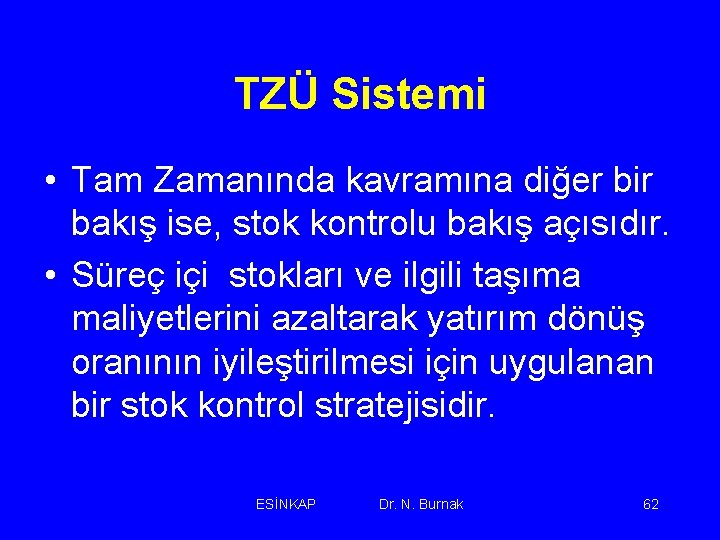 TZÜ Sistemi

• Tam Zamanında kavramına diğer bir bakış ise, stok kontrolu bakış açısıdır.

• Süreç içi stokları ve ilgili taşıma maliyetlerini azaltarak yatırım dönüş oranının iyileştirilmesi için uygulanan bir stok kontrol stratejisidir.

ESİNKAP Dr. N. Burnak 62